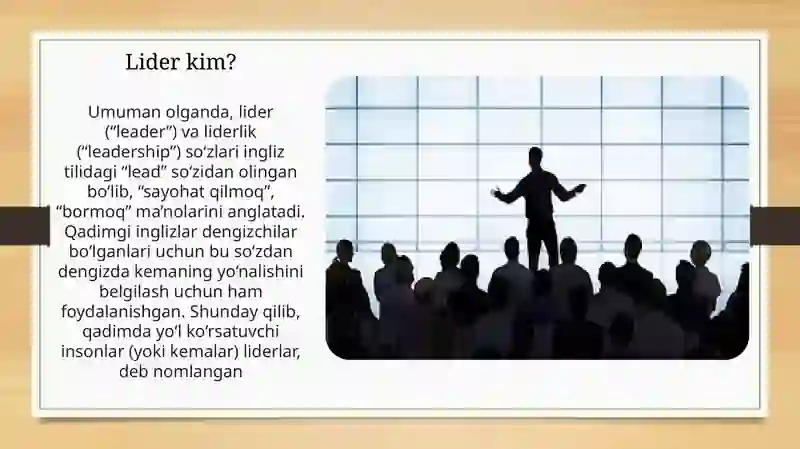 Lider kim?

Umuman olganda, lider (“leader”) va liderlik (“leadership”) so‘zlari ingliz tilidagi “lead” so‘zidan olingan bo‘lib, “sayohat qilmoq”, “bormoq” ma’nolarini anglatadi. Qadimgi inglizlar dengizchilar bo‘lganlari uchun bu so‘zdan dengizda kemaning yo‘nalishini belgilash uchun ham foydalanishgan. Shunday qilib, qadimda yo‘l ko‘rsatuvchi insonlar (yoki kemalar) liderlar, deb nomlangan